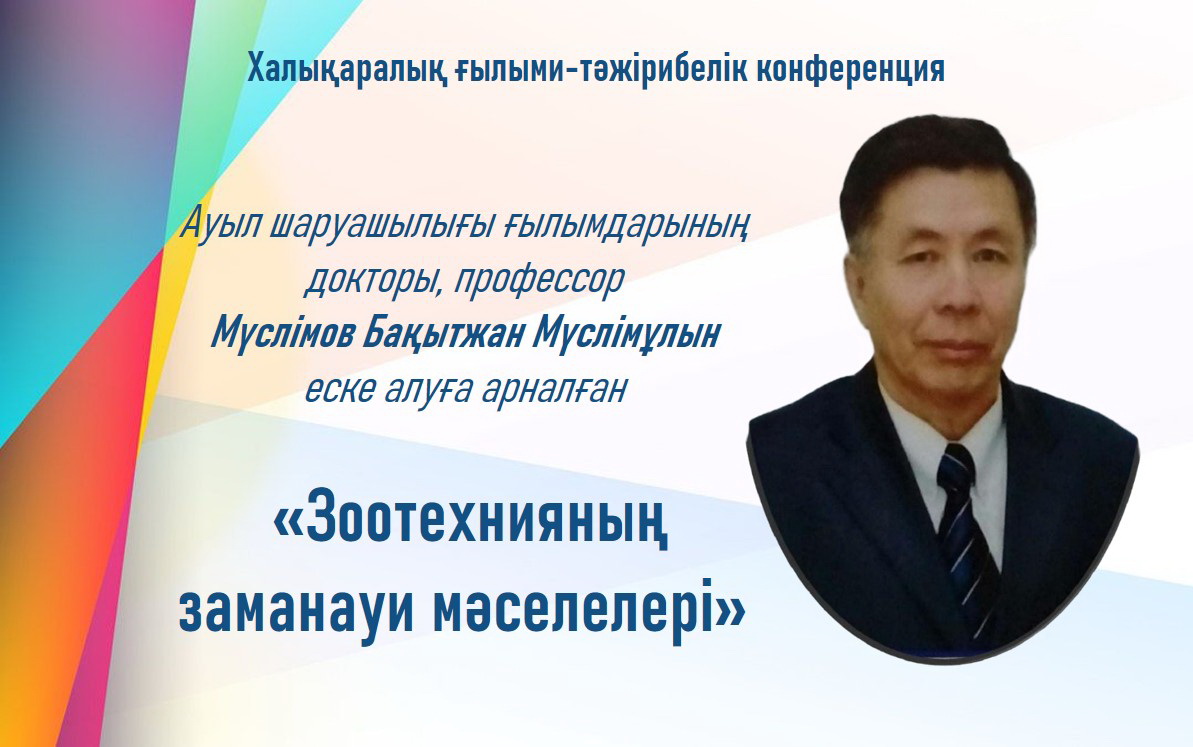 Халықаралық ғылыми-тәжірибелік конференция

Ауыл шаруашылығы ғылымдарының докторы, профессор Мүслімов Бақытжан Мүслімұлын еске алуға арналған

«Зоотехнияның заманауи мәселелері»